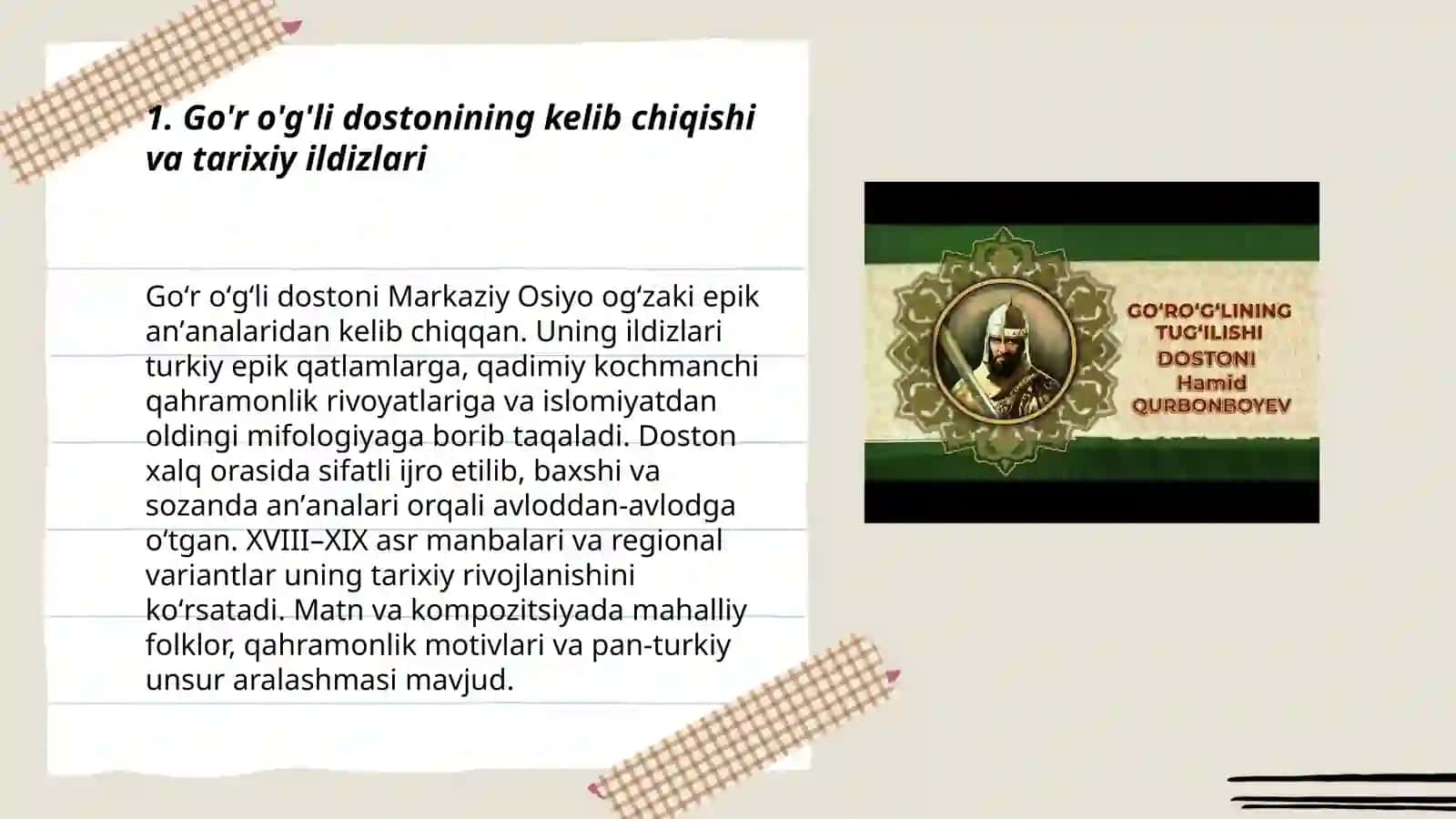 1. Go'r o'g'li dostonining kelib chiqishi va tarixiy ildizlari

Go‘r o‘g‘li dostoni Markaziy Osiyo og‘zaki epik an’analaridan kelib chiqqan. Uning ildizlari turkiy epik qatlamlarga, qadimiy kochmanchi qahramonlik rivoyatlariga va islomiyatdan oldingi mifologiyaga borib taqaladi. Doston xalq orasida sifatli ijro etilib, baxshi va sozanda an’analari orqali avloddan-avlodga o‘tgan. XVIII–XIX asr manbalari va regional variantlar uning tarixiy rivojlanishini ko‘rsatadi. Matn va kompozitsiyada mahalliy folklor, qahramonlik motivlari va pan-turkiy unsur aralashmasi mavjud.

GO‘RO‘G‘LINING TUG‘ILISHI DOSTONI Hamid QURBONBOYEV